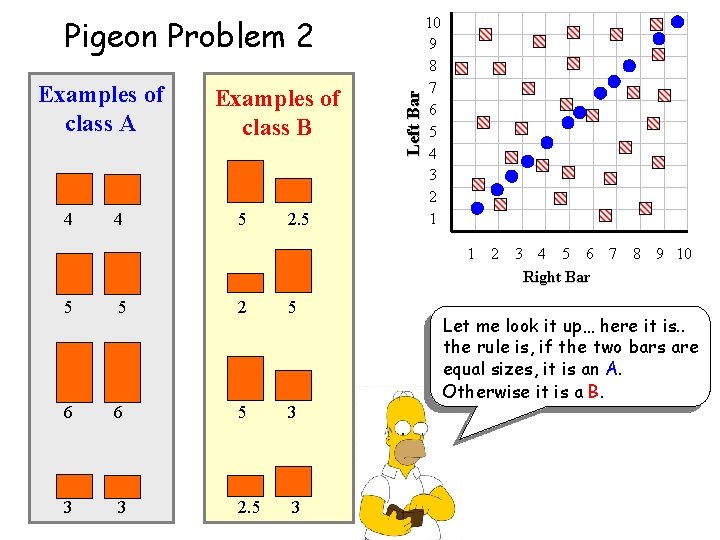 Pigeon Problem 2

Examples of class A

4 4

5 5

6 6

3 3

Examples of class B

5 2.5

2 5

5 3

2.5 3

10
9
8
7
6
5
4
3
2
1

Left Bar

1 2 3 4 5 6 7 8 9 10

Right Bar

Let me look it up… here it is.. the rule is, if the two bars are equal sizes, it is an A. Otherwise it is a B.